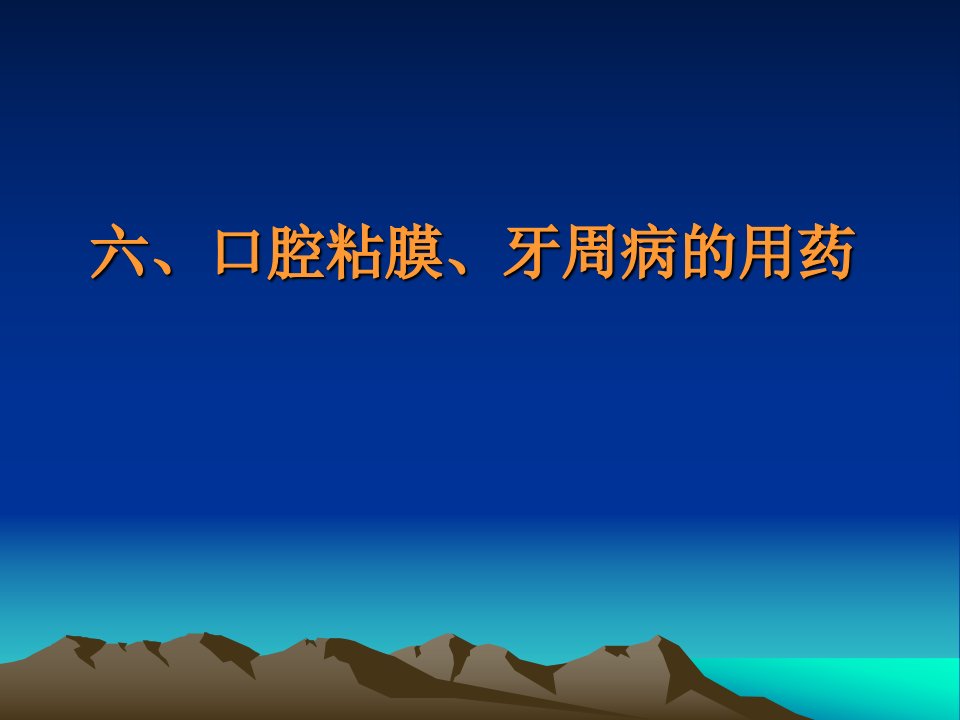 六、口腔粘膜、牙周病的用药